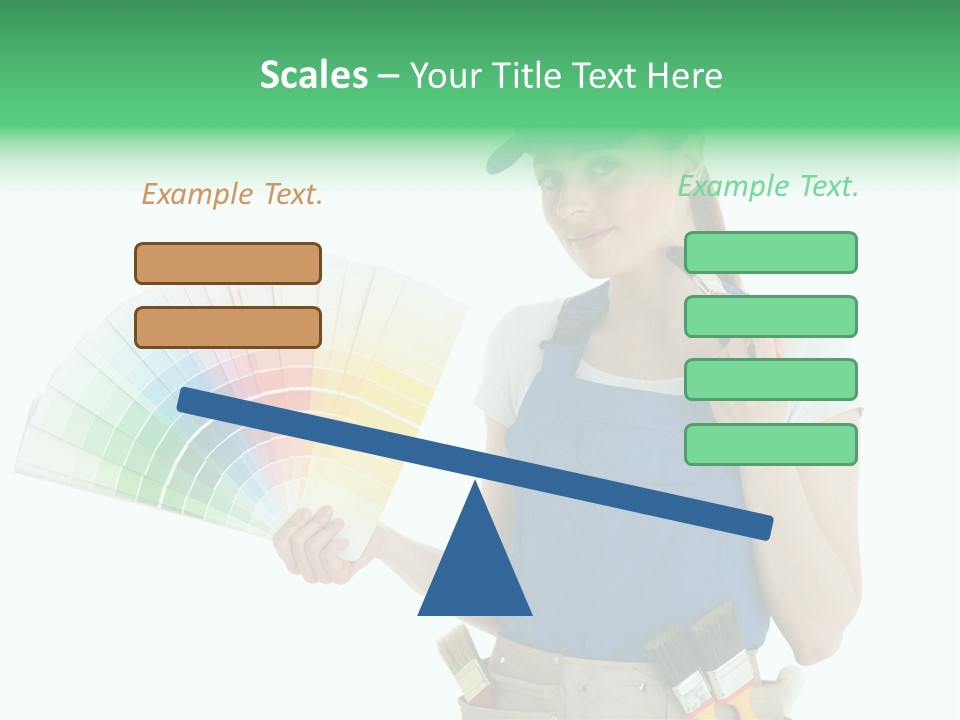 Scales – Your Title Text Here

Example Text.

Example Text.